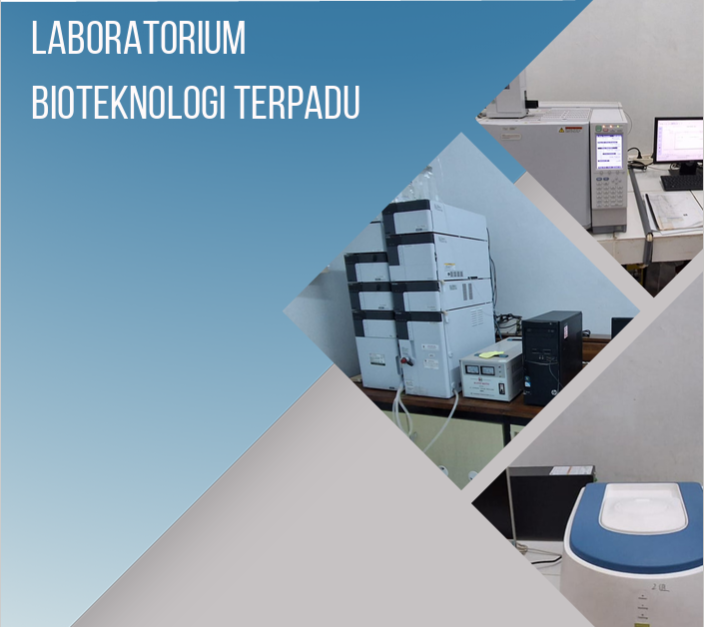 LABORATORIUM
BIOTEKNOLOGI TERPADU